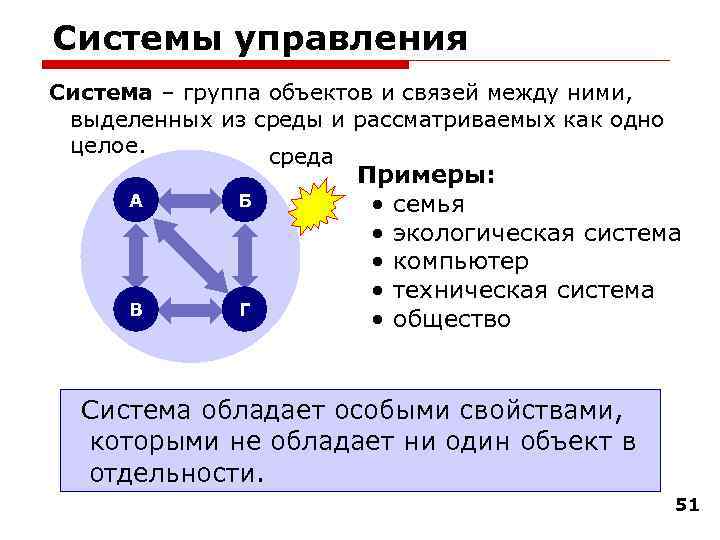 Системы управления

Система – группа объектов и связей между ними, выделенных из среды и рассматриваемых как одно целое.

среда

А

Б

В

Г

Примеры:
• семья
• экологическая система
• компьютер
• техническая система
• общество

Система обладает особыми свойствами, которыми не обладает ни один объект в отдельности.

51